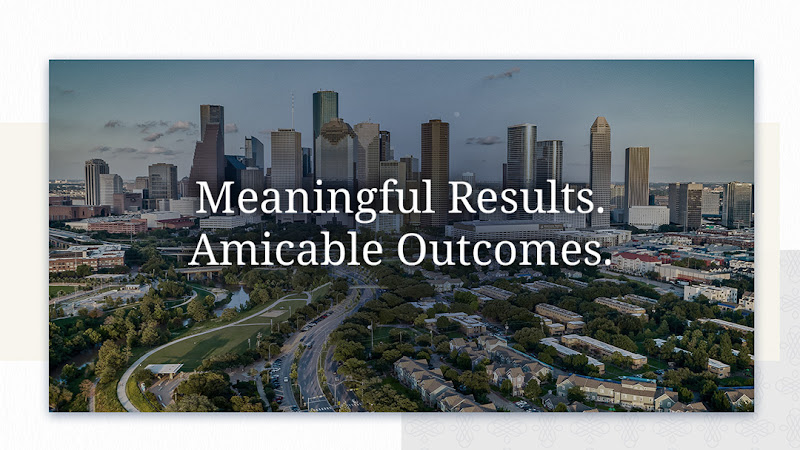 Meaningful Results.
Amicable Outcomes.